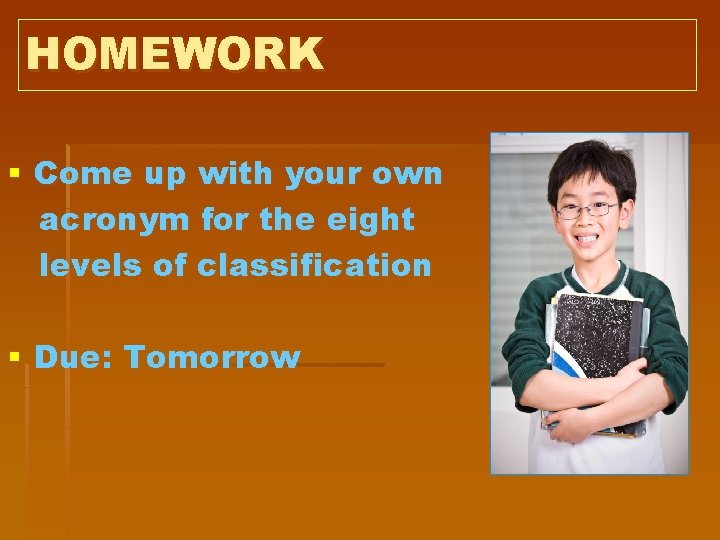 HOMEWORK

• Come up with your own acronym for the eight levels of classification

• Due: Tomorrow